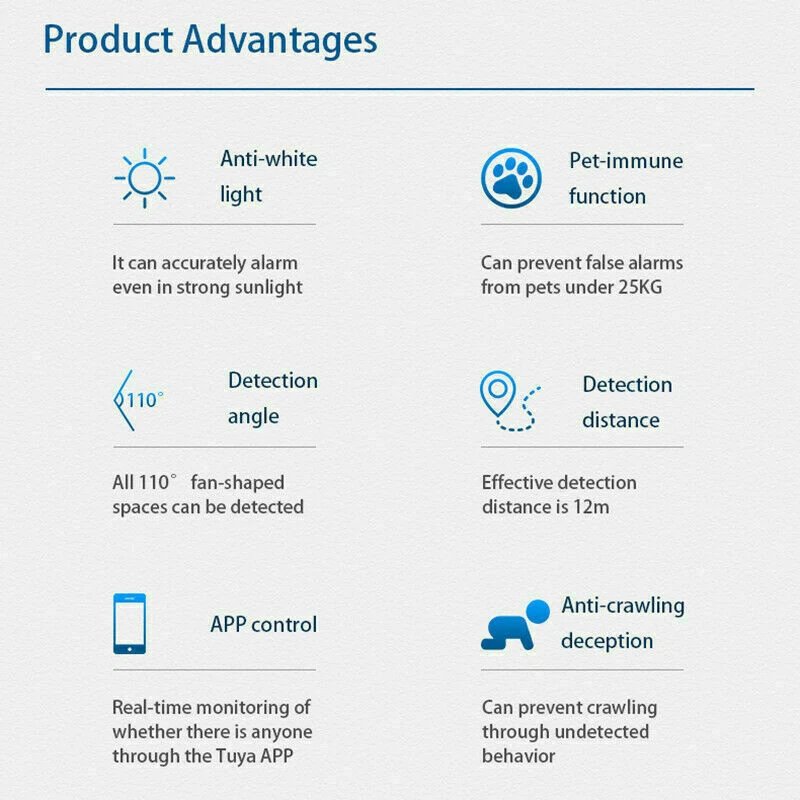 Product Advantages

Anti-white light

It can accurately alarm even in strong sunlight

Pet-immune function

Can prevent false alarms from pets under 25KG

110°

Detection angle

All 110° fan-shaped spaces can be detected

Detection distance

Effective detection distance is 12m

APP control

Real-time monitoring of whether there is anyone through the Tuya APP

Anti-crawling deception

Can prevent crawling through undetected behavior